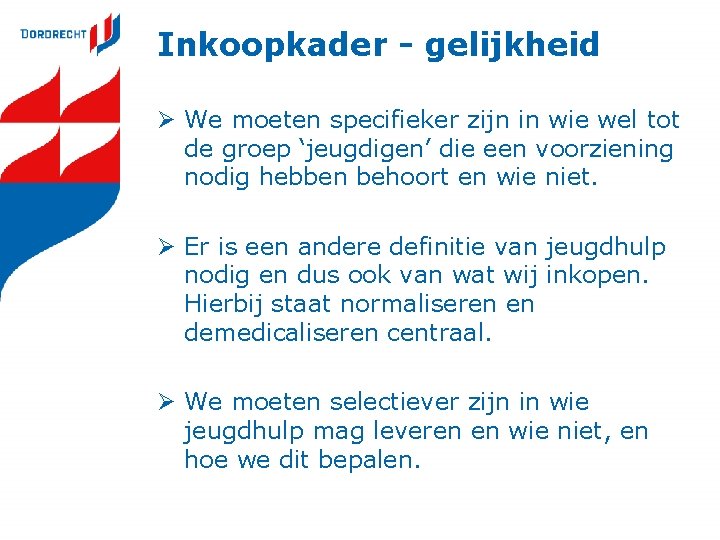 DORDRECHT

Inkoopkader - gelijkheid

➢ We moeten specifieker zijn in wie wel tot de groep ‘jeugdigen’ die een voorziening nodig hebben behoort en wie niet.

➢ Er is een andere definitie van jeugdhulp nodig en dus ook van wat wij inkopen. Hierbij staat normaliseren en demedicaliseren centraal.

➢ We moeten selectiever zijn in wie jeugdhulp mag leveren en wie niet, en hoe we dit bepalen.